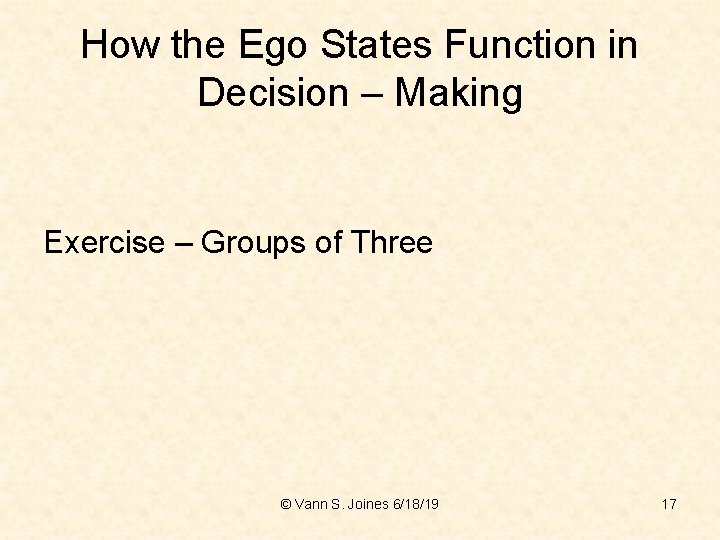 How the Ego States Function in Decision – Making

Exercise – Groups of Three

© Vann S. Joines 6/18/19

17